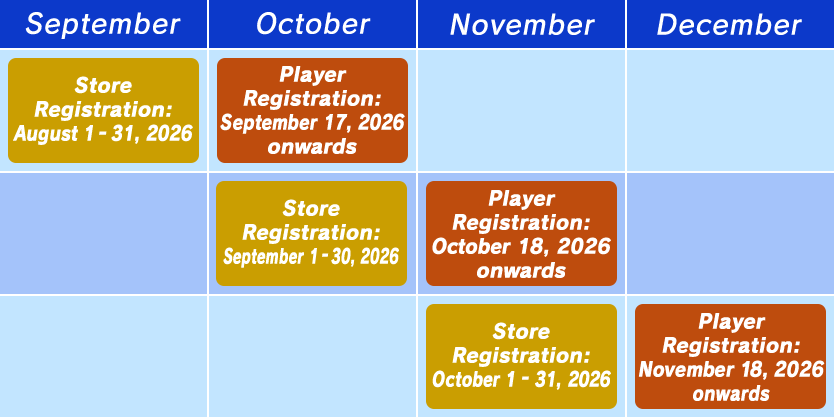 | September | October | November | December |
|---|---|---|---|
| Store Registration: August 1 - 31, 2026 | Player Registration: September 17, 2026 onwards | | |
| | Store Registration: September 1 - 30, 2026 | Player Registration: October 18, 2026 onwards | |
| | | Store Registration: October 1 - 31, 2026 | Player Registration: November 18, 2026 onwards |